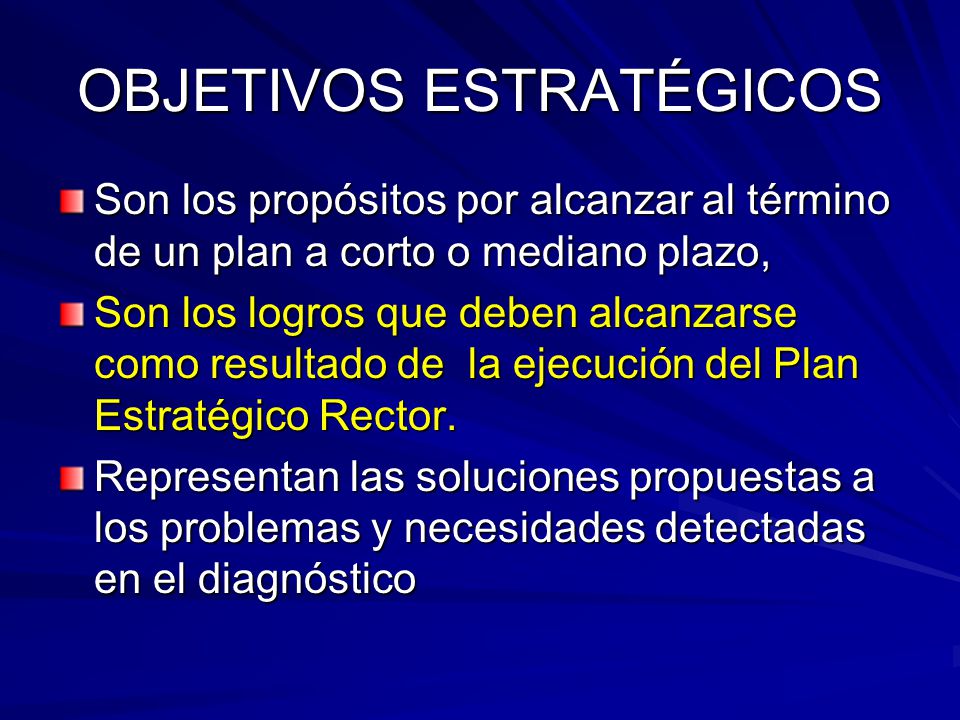 OBJETIVOS ESTRATÉGICOS

Son los propósitos por alcanzar al término de un plan a corto o mediano plazo,

Son los logros que deben alcanzarse como resultado de  la ejecución del Plan Estratégico Rector.

Representan las soluciones propuestas a los problemas y necesidades detectadas en el diagnóstico